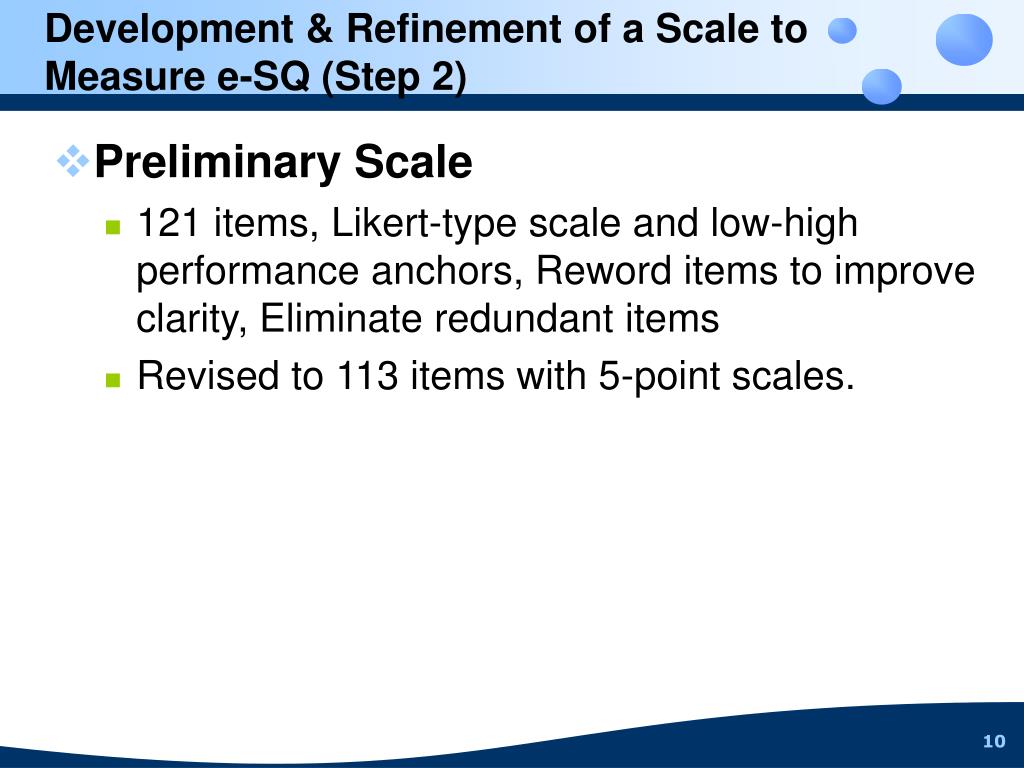 Development & Refinement of a Scale to Measure e-SQ (Step 2)

Preliminary Scale

121 items, Likert-type scale and low-high performance anchors, Reword items to improve clarity, Eliminate redundant items

Revised to 113 items with 5-point scales.

10